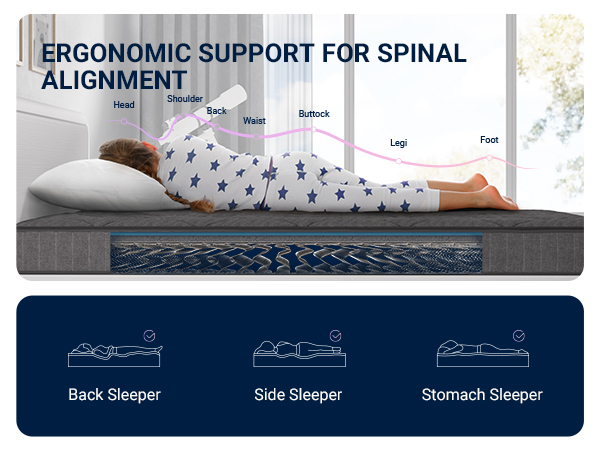 ERGONOMIC SUPPORT FOR SPINAL ALIGNMENT

Head
Shoulder
Back
Waist
Buttock
Legi
Foot

Back Sleeper
Side Sleeper
Stomach Sleeper